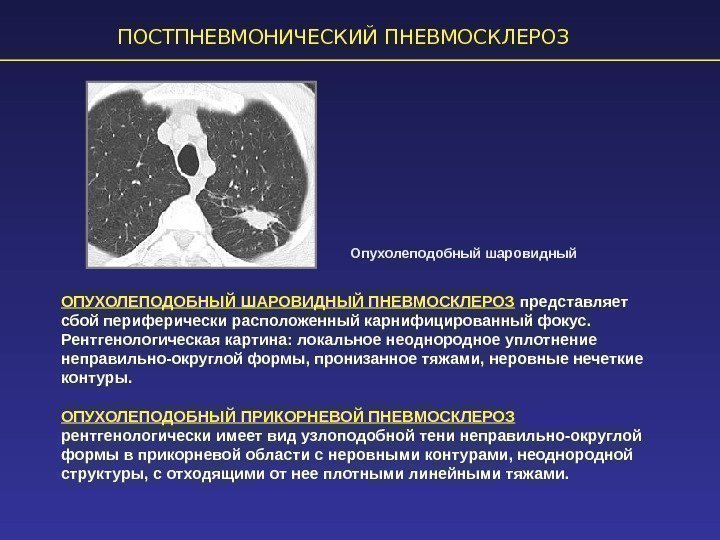 ПОСТПНЕВМОНИЧЕСКИЙ ПНЕВМОСКЛЕРОЗ

Опухолеподобный шаровидный

ОПУХОЛЕПОДОБНЫЙ ШАРОВИДНЫЙ ПНЕВМОСКЛЕРОЗ представляет сбой периферически расположенный карнифицированный фокус. Рентгенологическая картина: локальное неоднородное уплотнение неправильно-округлой формы, пронизанное тяжами, неровные нечеткие контуры.

ОПУХОЛЕПОДОБНЫЙ ПРИКОРНЕВОЙ ПНЕВМОСКЛЕРОЗ рентгенологически имеет вид узлоподобной тени неправильно-округлой формы в прикорневой области с неровными контурами, неоднородной структуры, с отходящими от нее плотными линейными тяжами.